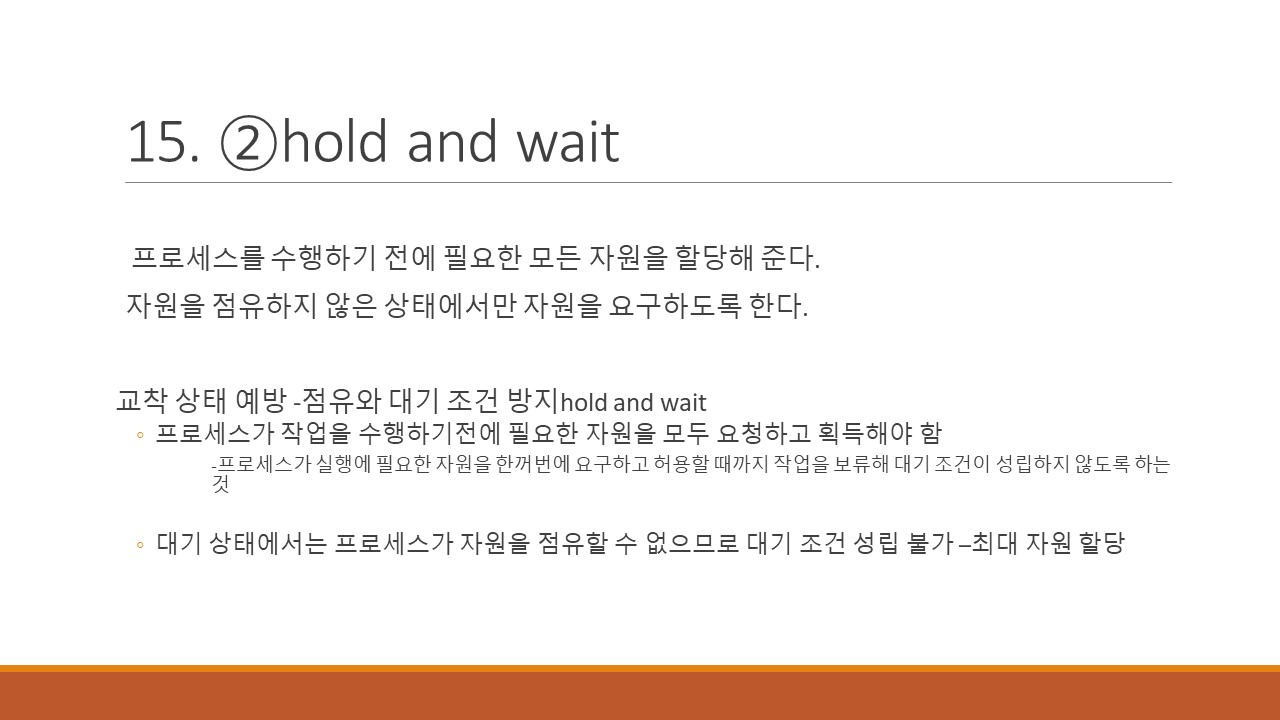 15. ②hold and wait

프로세스를 수행하기 전에 필요한 모든 자원을 할당해 준다.

자원을 점유하지 않은 상태에서만 자원을 요구하도록 한다.

교착 상태 예방 -점유와 대기 조건 방지hold and wait

◦ 프로세스가 작업을 수행하기전에 필요한 자원을 모두 요청하고 획득해야 함

-프로세스가 실행에 필요한 자원을 한꺼번에 요구하고 허용할 때까지 작업을 보류해 대기 조건이 성립하지 않도록 하는 것

◦ 대기 상태에서는 프로세스가 자원을 점유할 수 없으므로 대기 조건 성립 불가 –최대 자원 할당